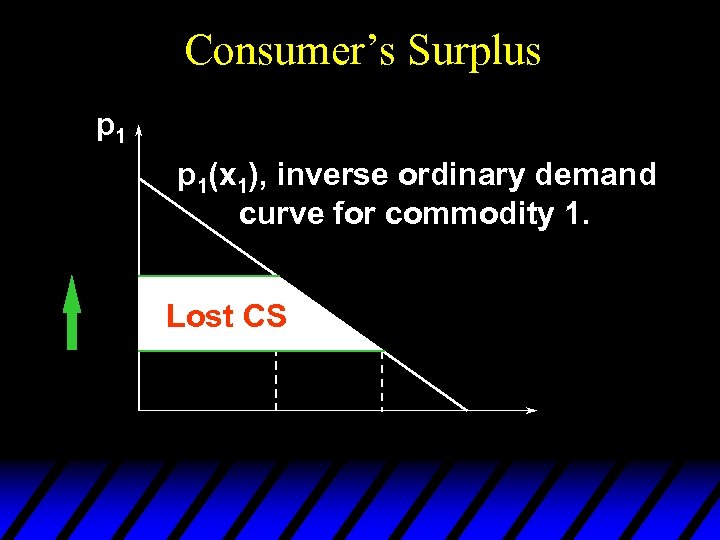 Consumer's Surplus

$p_1$

$p_1(x_1)$, inverse ordinary demand curve for commodity 1.

Lost CS